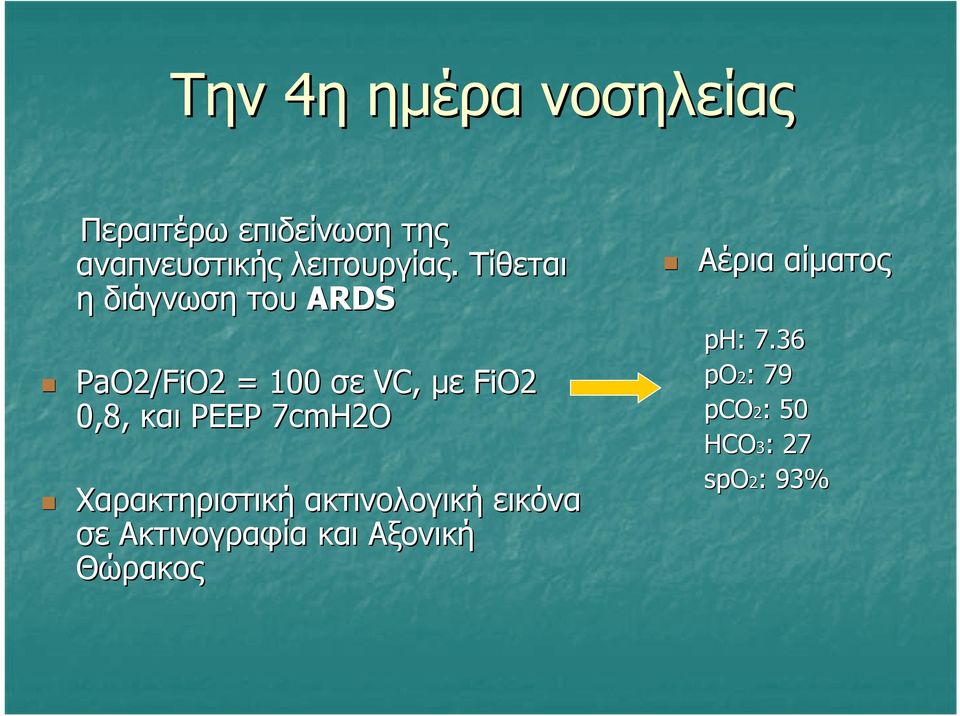 Την 4η ημέρα νοσηλείας

Περαιτέρω επιδείνωση της αναπνευστικής λειτουργίας. Τίθεται η διάγνωση του ARDS

PaO2/FiO2 = 100 σε VC, με FiO2 0,8, και PEEP 7cmH2O

Χαρακτηριστική ακτινολογική εικόνα σε Ακτινογραφία και Αξονική Θώρακος

Αέρια αίματος

pH: 7.36
$pO_2$: 79
$pCO_2$: 50
$HCO_3$: 27
$spO_2$: 93%